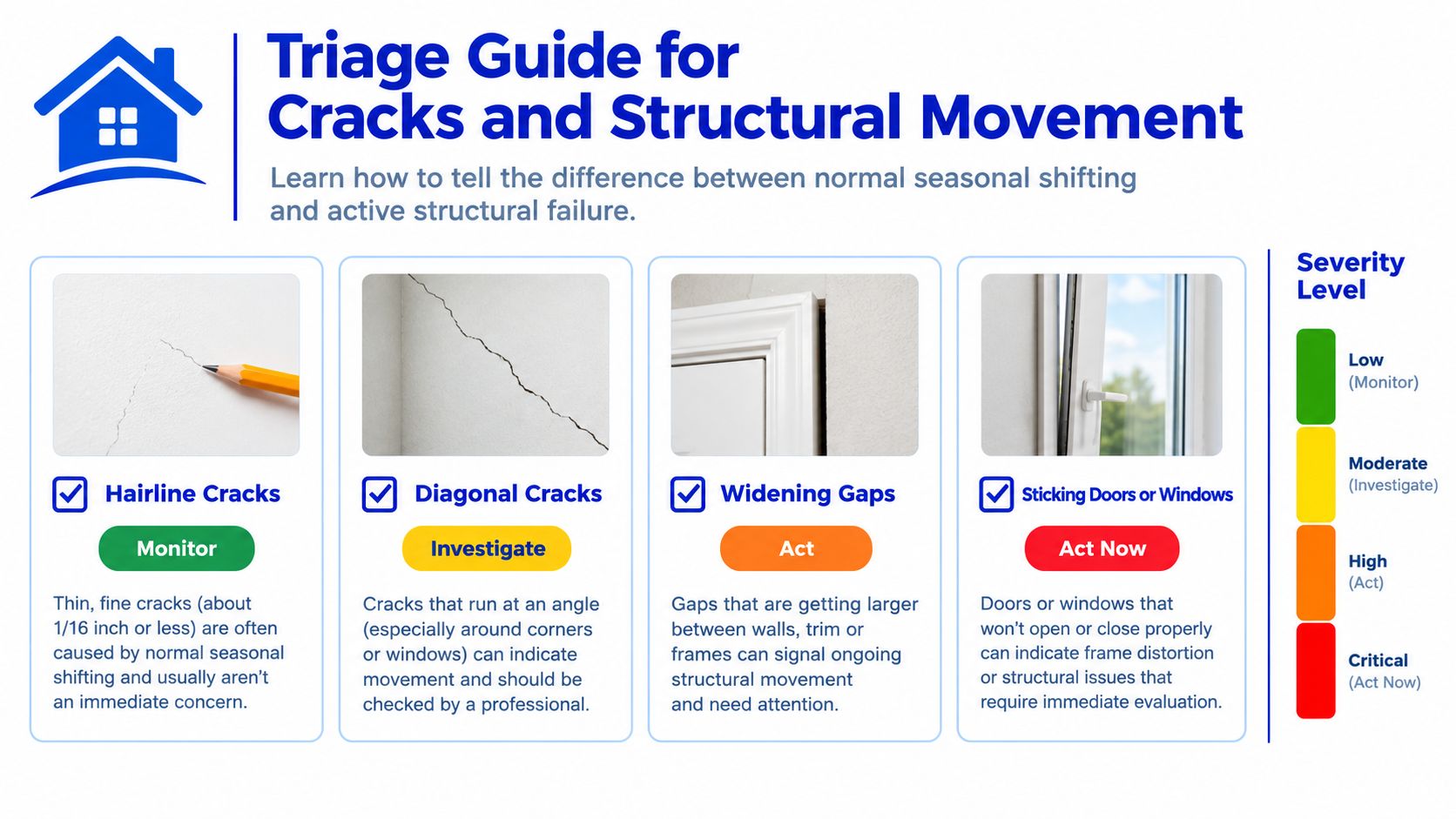 Triage Guide for Cracks and Structural Movement

Learn how to tell the difference between normal seasonal shifting and active structural failure.

Hairline Cracks

Monitor

Thin, fine cracks (about 1/16 inch or less) are often caused by normal seasonal shifting and usually aren't an immediate concern.

Diagonal Cracks

Investigate

Cracks that run at an angle (especially around corners or windows) can indicate movement and should be checked by a professional.

Widening Gaps

Act

Gaps that are getting larger between walls, trim or frames can signal ongoing structural movement and need attention.

Sticking Doors or Windows

Act Now

Doors or windows that won't open or close properly can indicate frame distortion or structural issues that require immediate evaluation.

Severity Level

Low (Monitor)

Moderate (Investigate)

High (Act)

Critical (Act Now)